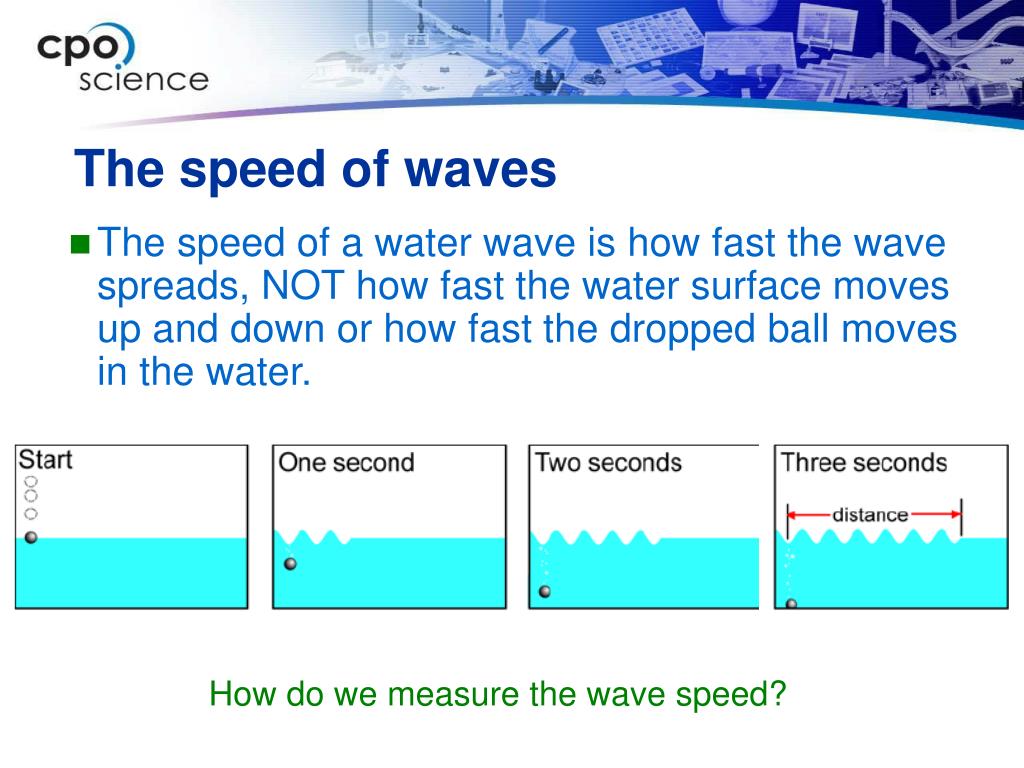 cpo science

The speed of waves

The speed of a water wave is how fast the wave spreads, NOT how fast the water surface moves up and down or how fast the dropped ball moves in the water.

Start

One second

Two seconds

Three seconds

distance

How do we measure the wave speed?